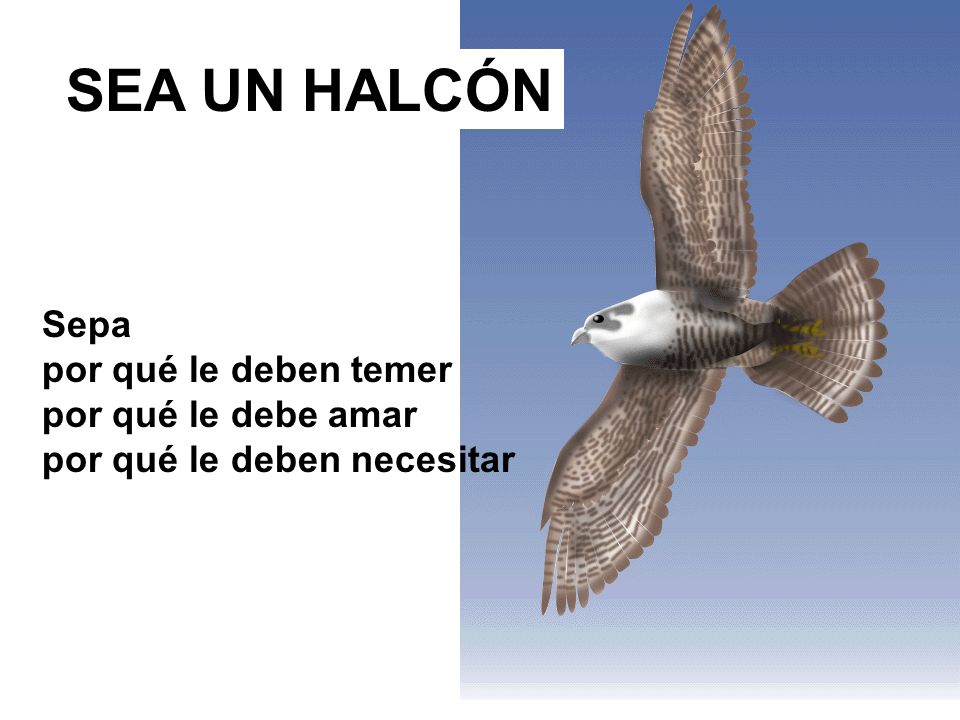 SEA UN HALCÓN

Sepa
por qué le deben temer
por qué le debe amar
por qué le deben necesitar